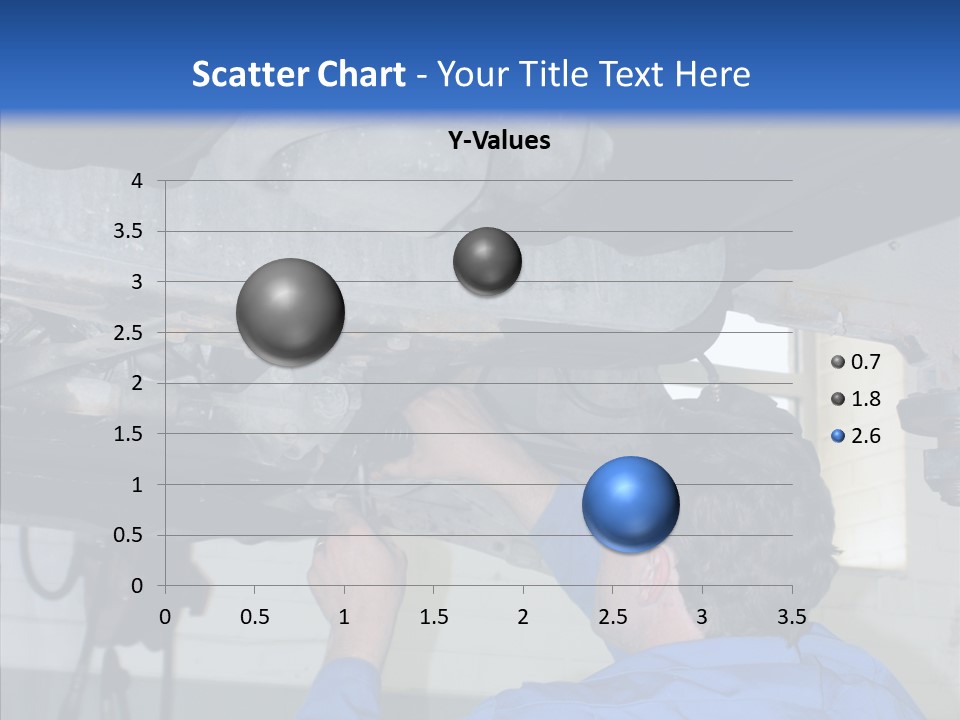 Scatter Chart - Your Title Text Here

Y-Values

4
3.5
3
2.5
2
1.5
1
0.5
0

0 0.5 1 1.5 2 2.5 3 3.5

0.7
1.8
2.6